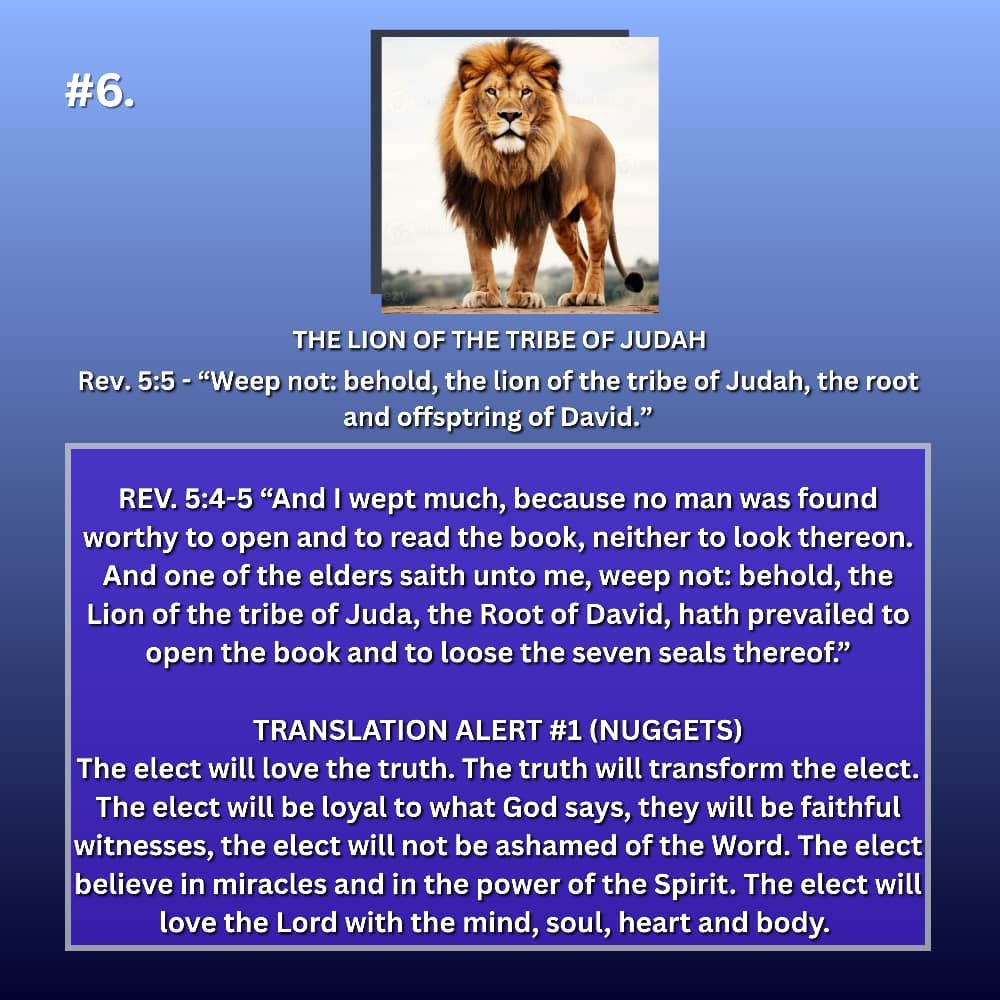 #6.

THE LION OF THE TRIBE OF JUDAH

Rev. 5:5 - “Weep not: behold, the lion of the tribe of Judah, the root and offsptring of David.”

REV. 5:4-5 “And I wept much, because no man was found worthy to open and to read the book, neither to look thereon. And one of the elders saith unto me, weep not: behold, the Lion of the tribe of Juda, the Root of David, hath prevailed to open the book and to loose the seven seals thereof.”

TRANSLATION ALERT #1 (NUGGETS)
The elect will love the truth. The truth will transform the elect. The elect will be loyal to what God says, they will be faithful witnesses, the elect will not be ashamed of the Word. The elect believe in miracles and in the power of the Spirit. The elect will love the Lord with the mind, soul, heart and body.